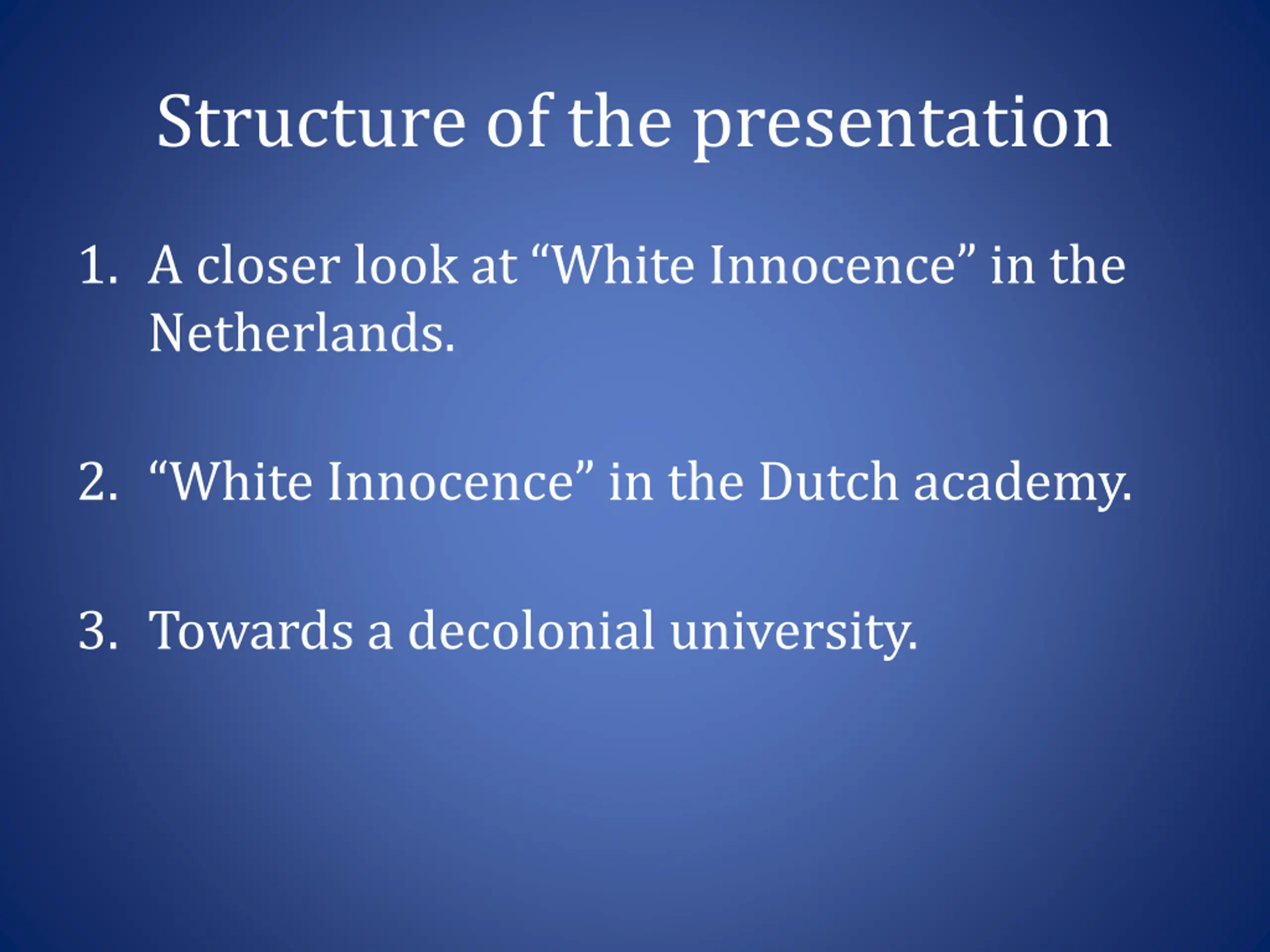 Structure of the presentation

1. A closer look at “White Innocence” in the Netherlands.

2. “White Innocence” in the Dutch academy.

3. Towards a decolonial university.